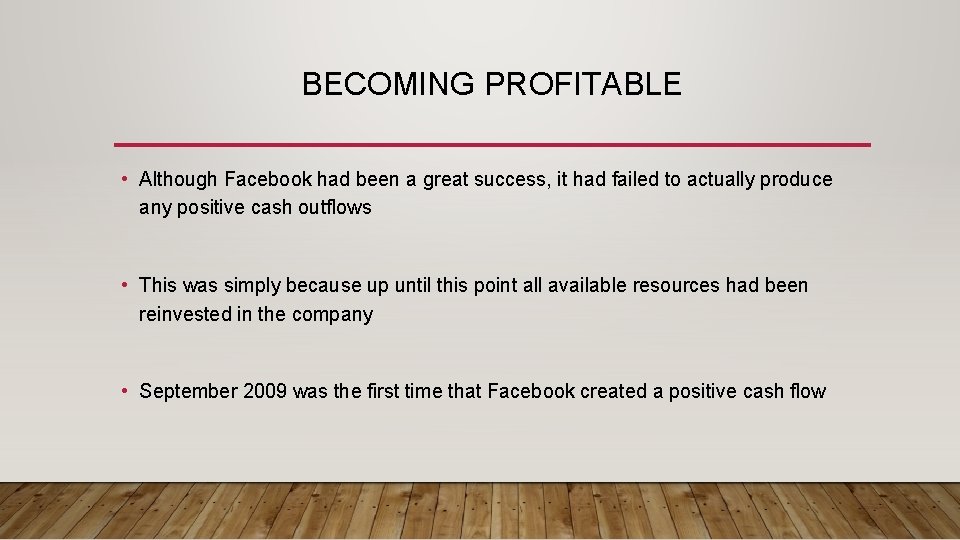 BECOMING PROFITABLE

• Although Facebook had been a great success, it had failed to actually produce any positive cash outflows

• This was simply because up until this point all available resources had been reinvested in the company

• September 2009 was the first time that Facebook created a positive cash flow